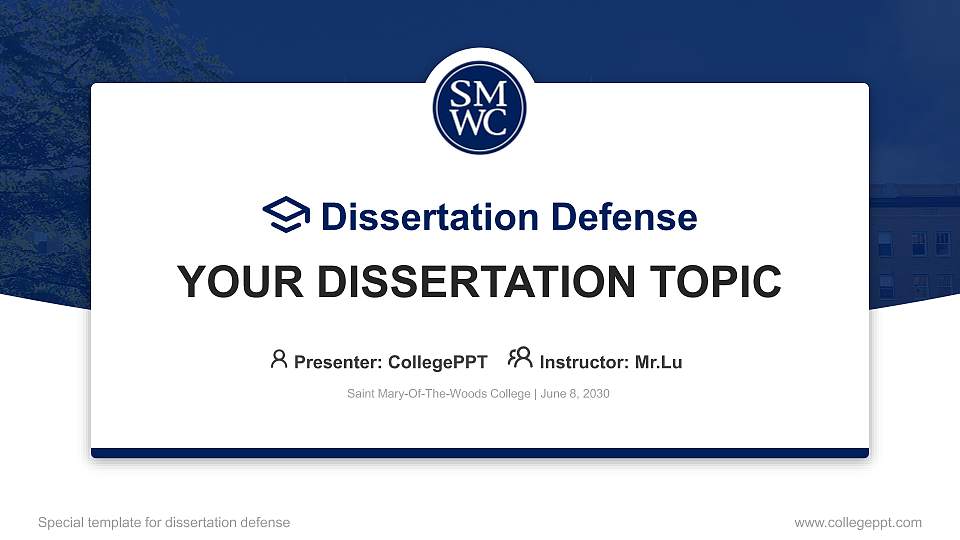 SM
WC

Dissertation Defense

YOUR DISSERTATION TOPIC

Presenter: CollegePPT Instructor: Mr.Lu

Saint Mary-Of-The-Woods College | June 8, 2030

Special template for dissertation defense

www.collegeppt.com